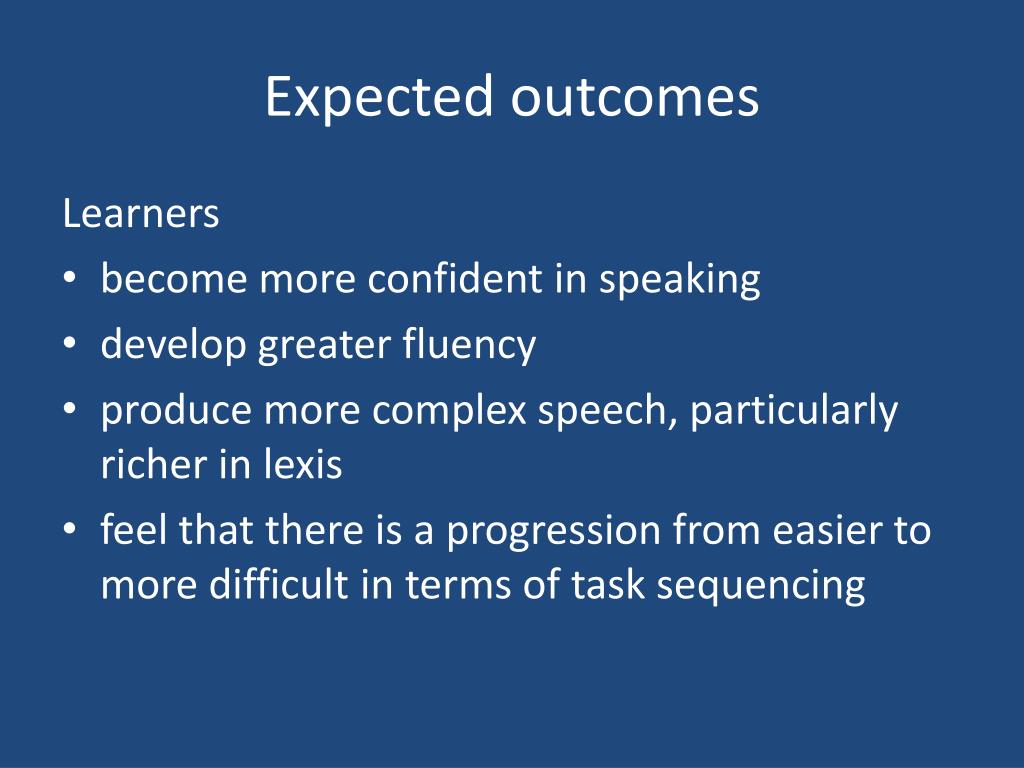 Expected outcomes

Learners
• become more confident in speaking
• develop greater fluency
• produce more complex speech, particularly richer in lexis
• feel that there is a progression from easier to more difficult in terms of task sequencing